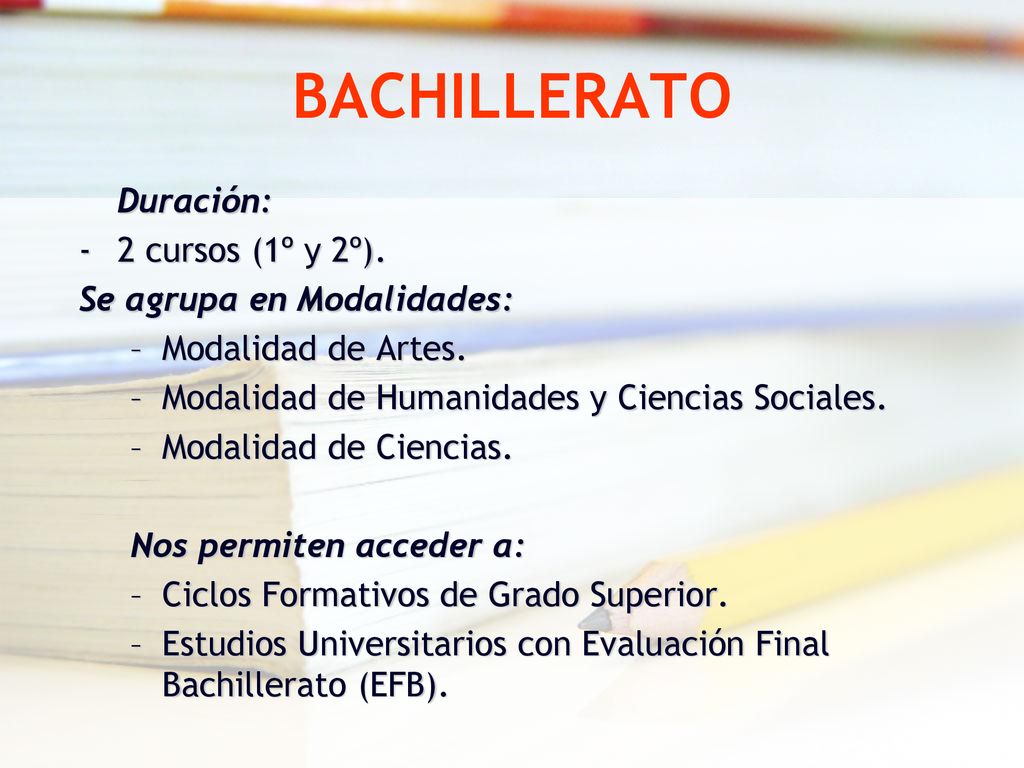 BACHILLERATO

Duración:

- 2 cursos (1º y 2º).

Se agrupa en Modalidades:

– Modalidad de Artes.
– Modalidad de Humanidades y Ciencias Sociales.
– Modalidad de Ciencias.

Nos permiten acceder a:

– Ciclos Formativos de Grado Superior.
– Estudios Universitarios con Evaluación Final Bachillerato (EFB).